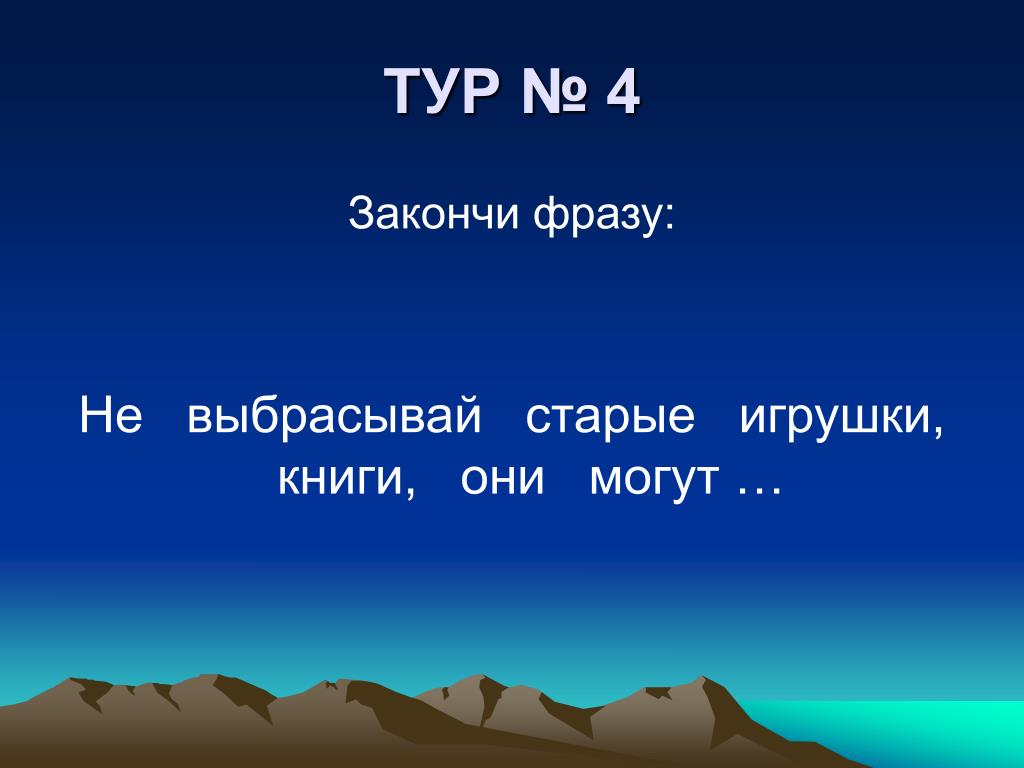 ТУР № 4

Закончи фразу:

Не выбрасывай старые игрушки, книги, они могут …